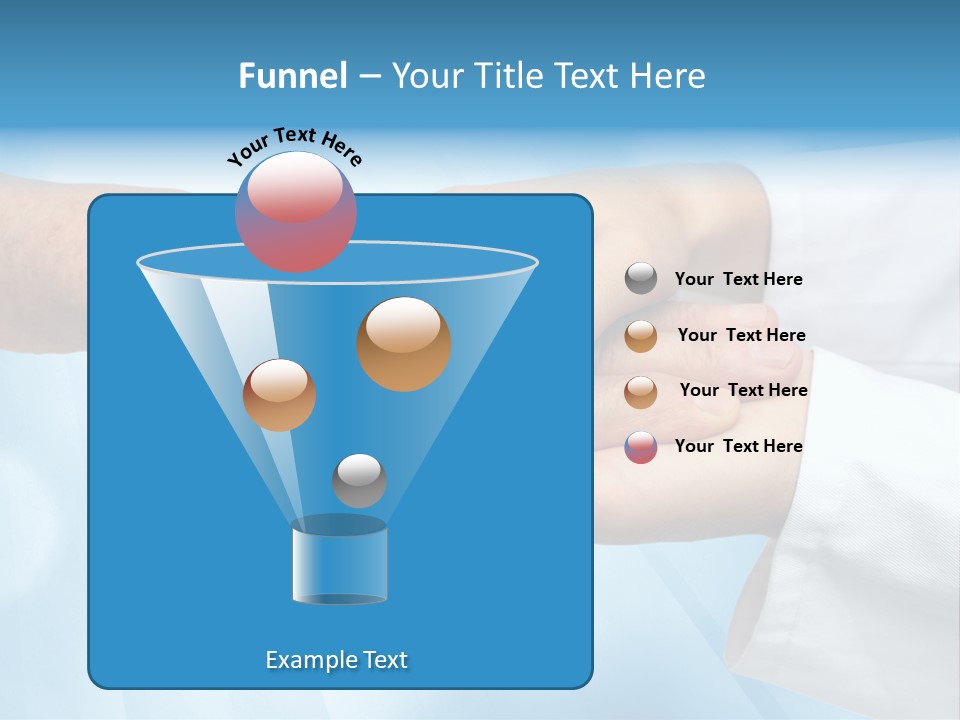 Funnel – Your Title Text Here

Your Text Here

Your Text Here

Your Text Here

Your Text Here

Your Text Here

Example Text